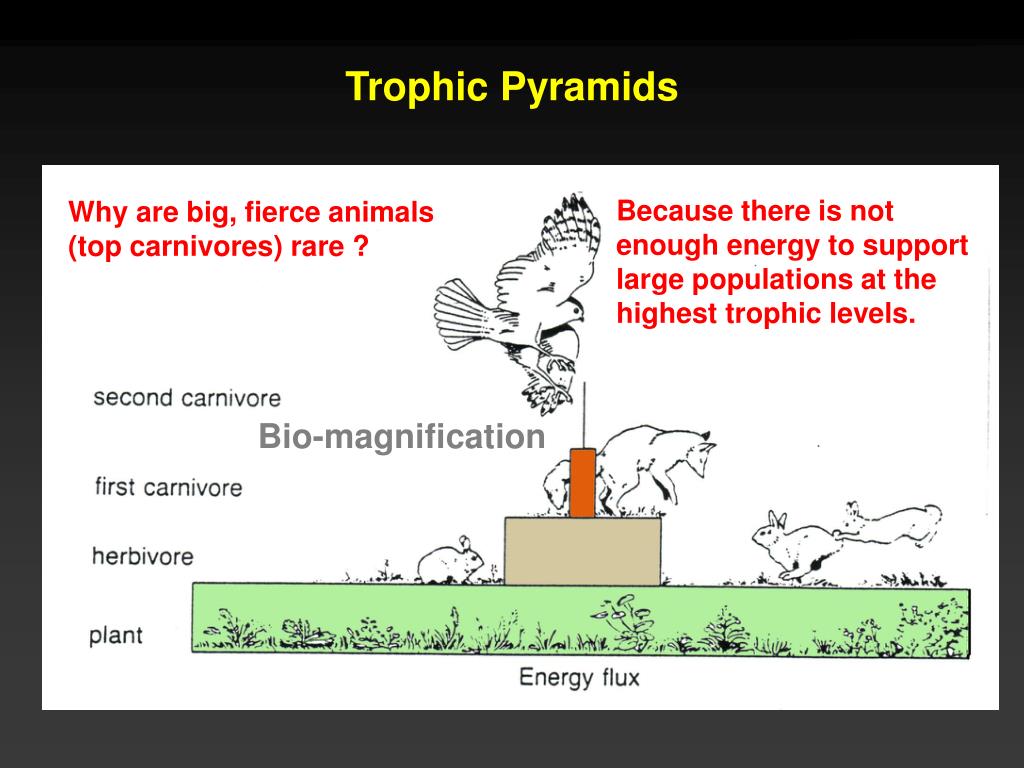 Trophic Pyramids

Why are big, fierce animals (top carnivores) rare ?

Because there is not enough energy to support large populations at the highest trophic levels.

second carnivore

Bio-magnification

first carnivore

herbivore

plant

Energy flux